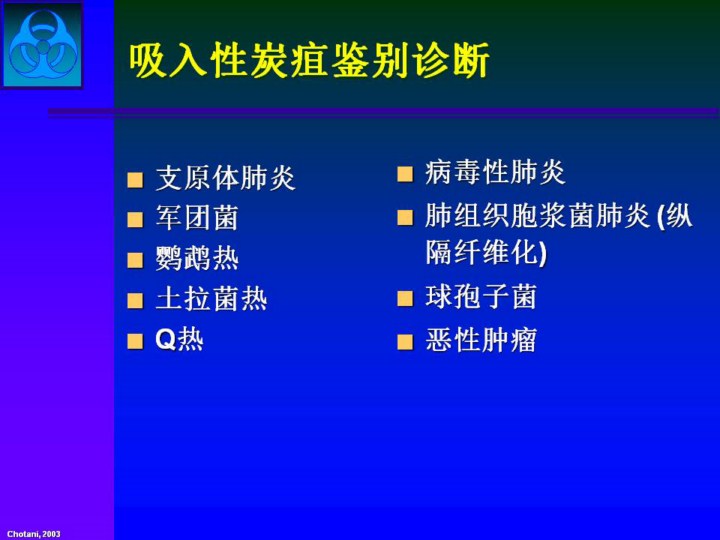 吸入性炭疽鉴别诊断

■ 支原体肺炎
■ 军团菌
■ 鹦鹉热
■ 土拉菌热
■ Q热

■ 病毒性肺炎
■ 肺组织胞浆菌肺炎 (纵隔纤维化)
■ 球孢子菌
■ 恶性肿瘤

Chotani, 2003